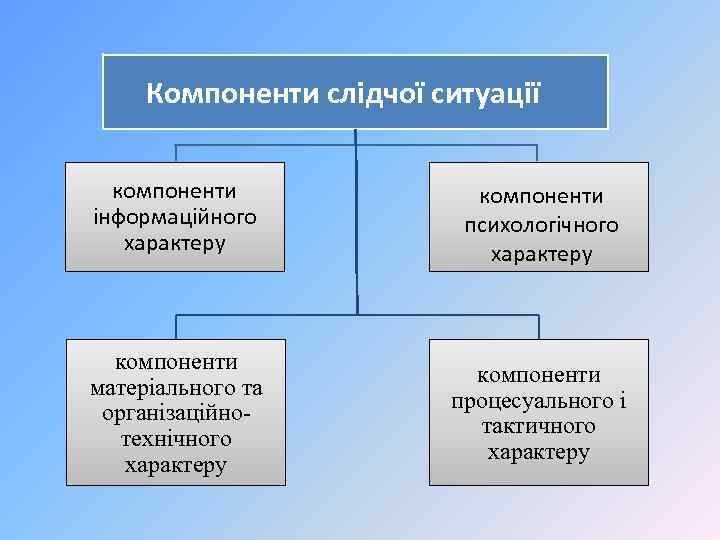 Компоненти слідчої ситуації

компоненти інформаційного характеру

компоненти психологічного характеру

компоненти матеріального та організаційно-технічного характеру

компоненти процесуального і тактичного характеру